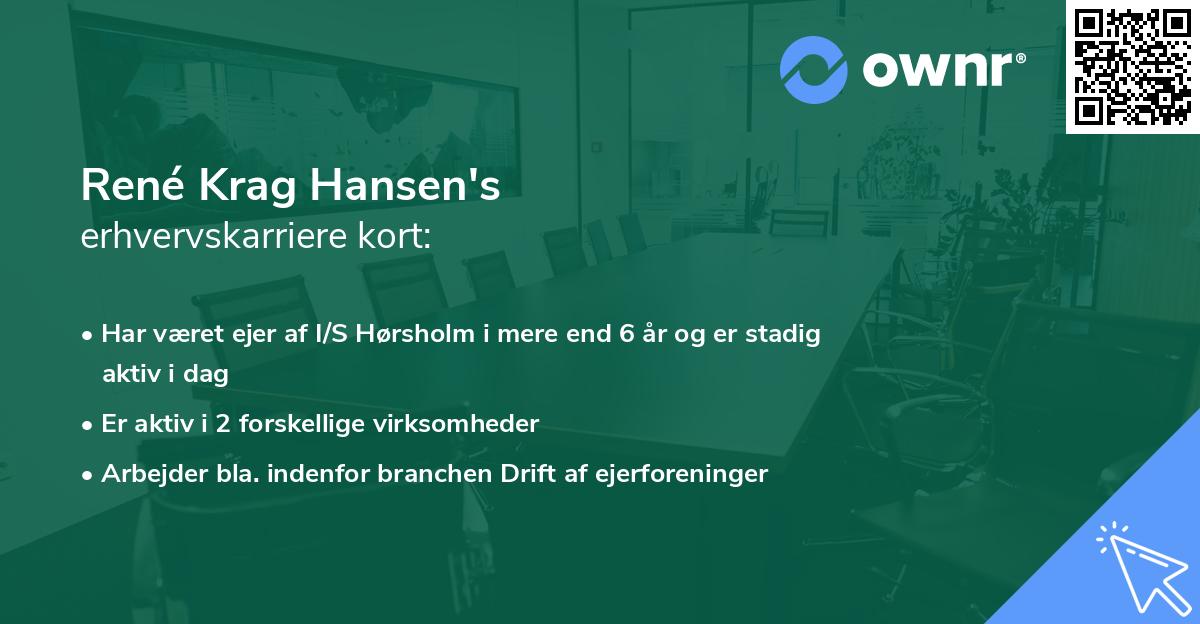 ownr®

René Krag Hansen's
erhvervskarriere kort:

• Har været ejer af I/S Hørsholm i mere end 6 år og er stadig aktiv i dag
• Er aktiv i 2 forskellige virksomheder
• Arbejder bla. indenfor branchen Drift af ejerforeninger